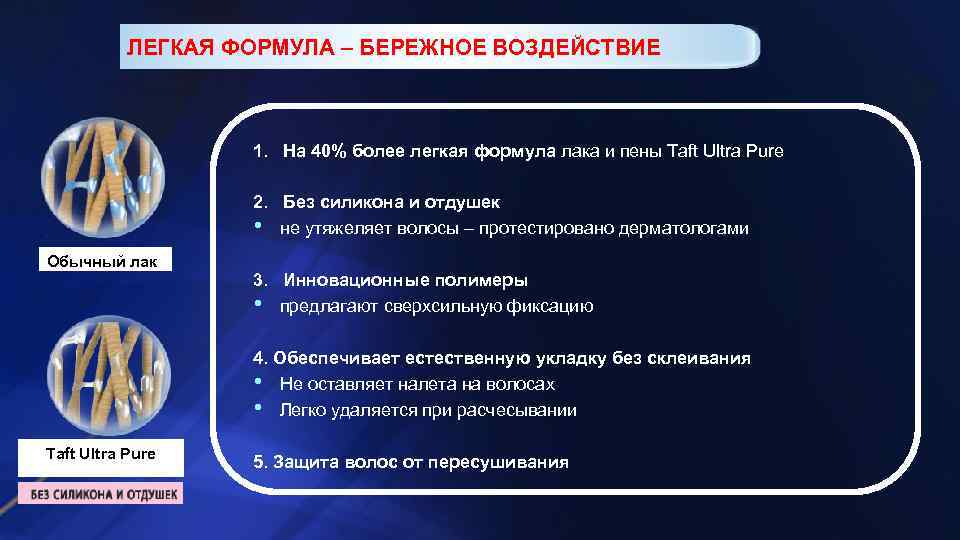 ЛЕГКАЯ ФОРМУЛА – БЕРЕЖНОЕ ВОЗДЕЙСТВИЕ

Обычный лак

Taft Ultra Pure

БЕЗ СИЛИКОНА И ОТДУШЕК

1. На 40% более легкая формула лака и пены Taft Ultra Pure

2. Без силикона и отдушек
• не утяжеляет волосы – протестировано дерматологами

3. Инновационные полимеры
• предлагают сверхсильную фиксацию

4. Обеспечивает естественную укладку без склеивания
• Не оставляет налета на волосах
• Легко удаляется при расчесывании

5. Защита волос от пересушивания